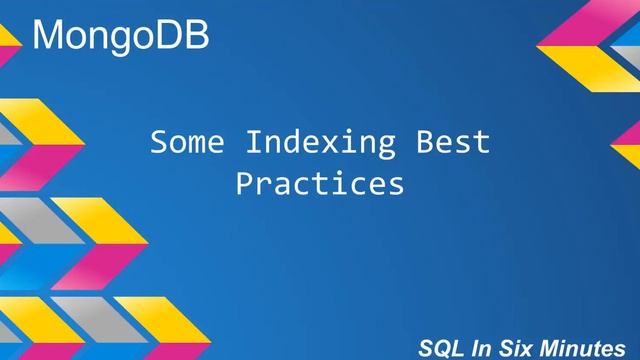 MongoDB

Some Indexing Best Practices

SQL In Six Minutes